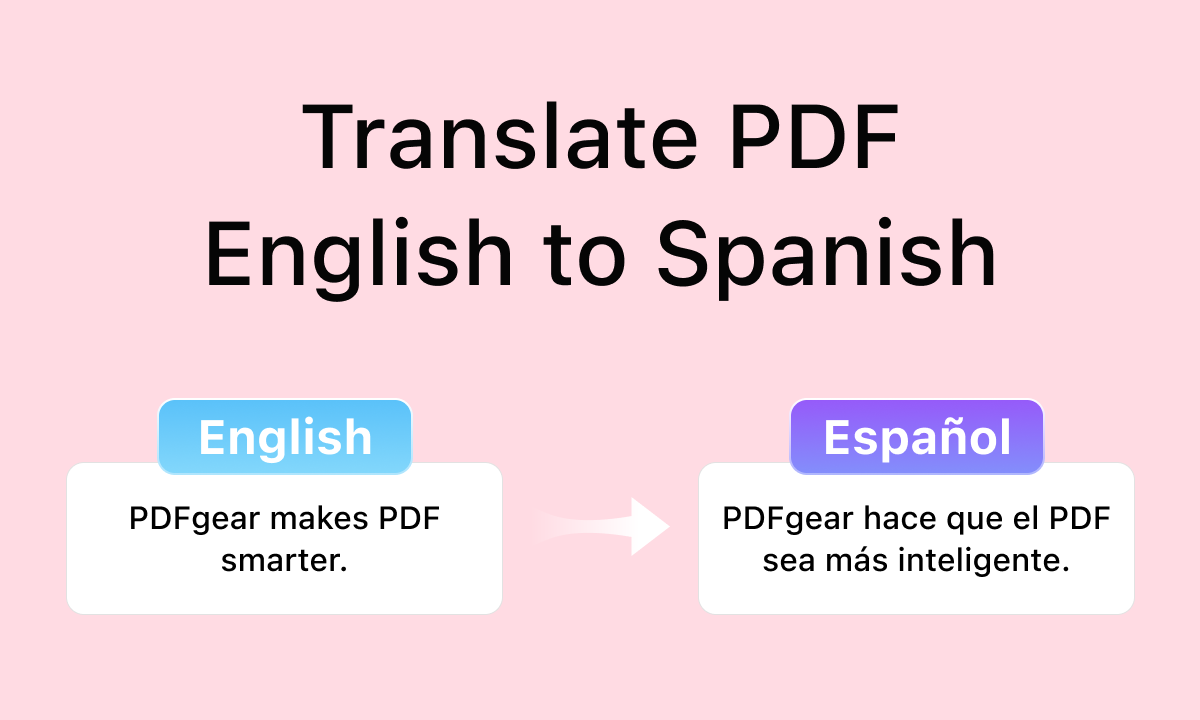 Translate PDF
English to Spanish

English

PDFgear makes PDF smarter.

Español

PDFgear hace que el PDF sea más inteligente.